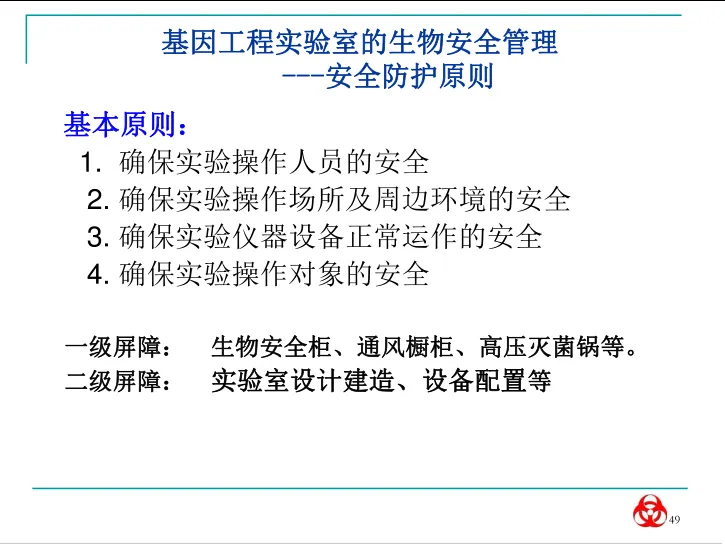 基因工程实验室的生物安全管理
---安全防护原则

基本原则：
1. 确保实验操作人员的安全
2. 确保实验操作场所及周边环境的安全
3. 确保实验仪器设备正常运作的安全
4. 确保实验操作对象的安全

一级屏障： 生物安全柜、通风橱柜、高压灭菌锅等。
二级屏障： 实验室设计建造、设备配置等

49